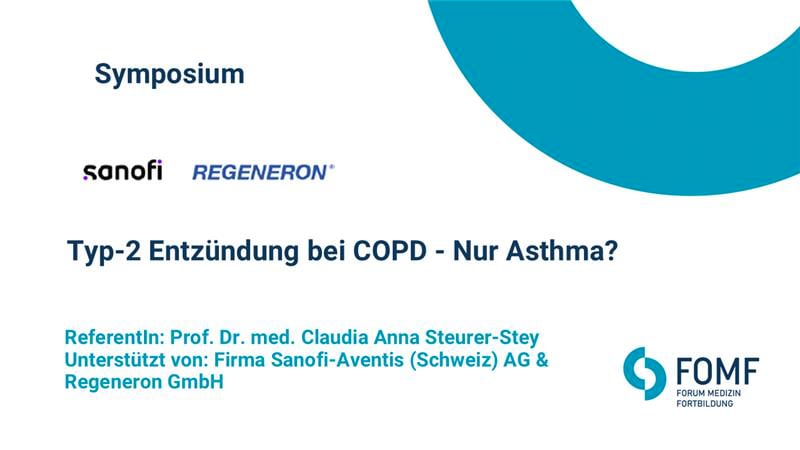 Symposium

sanofi REGENERON®

Typ-2 Entzündung bei COPD - Nur Asthma?

ReferentIn: Prof. Dr. med. Claudia Anna Steurer-Stey
Unterstützt von: Firma Sanofi-Aventis (Schweiz) AG & Regeneron GmbH

FOMF
FORUM MEDIZIN FORTBILDUNG